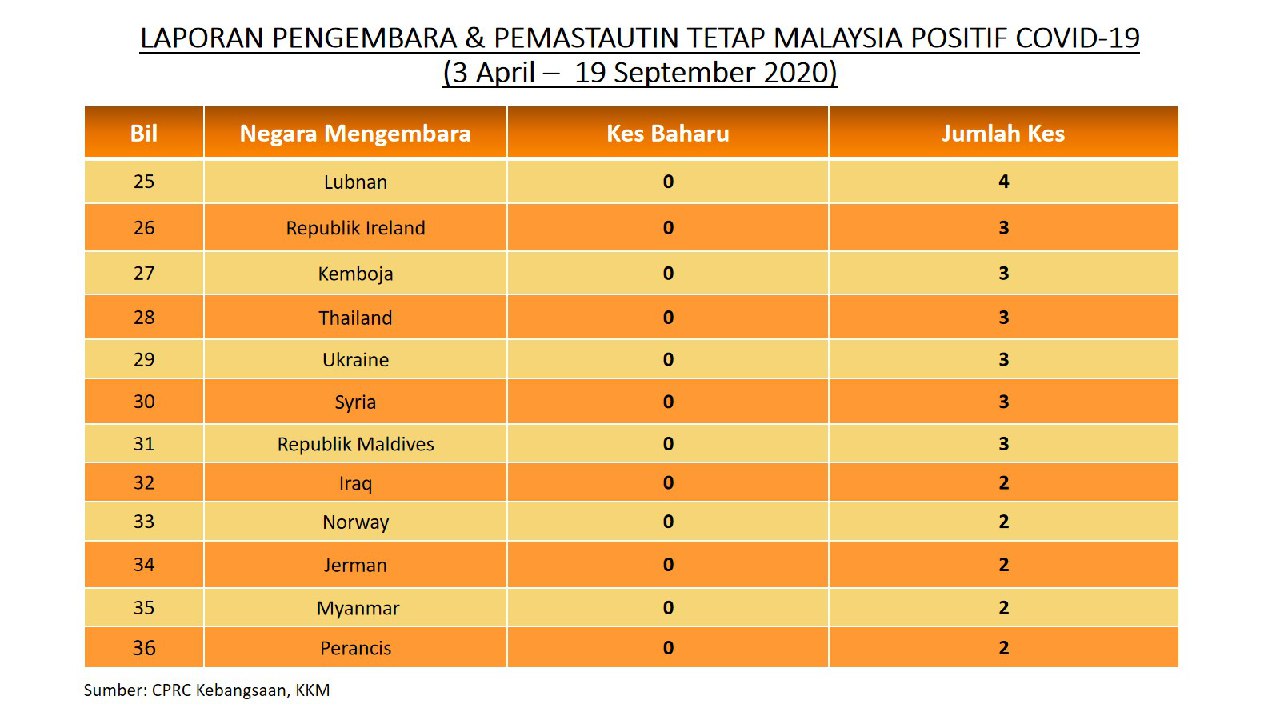 LAPORAN PENGEMBARA & PEMASTAUTIN TETAP MALAYSIA POSITIF COVID-19
(3 April – 19 September 2020)

| Bil | Negara Mengembara | Kes Baharu | Jumlah Kes |
|---|---|---|---|
| 25 | Lubnan | 0 | 4 |
| 26 | Republik Ireland | 0 | 3 |
| 27 | Kemboja | 0 | 3 |
| 28 | Thailand | 0 | 3 |
| 29 | Ukraine | 0 | 3 |
| 30 | Syria | 0 | 3 |
| 31 | Republik Maldives | 0 | 3 |
| 32 | Iraq | 0 | 2 |
| 33 | Norway | 0 | 2 |
| 34 | Jerman | 0 | 2 |
| 35 | Myanmar | 0 | 2 |
| 36 | Perancis | 0 | 2 |

Sumber: CPRC Kebangsaan, KKM